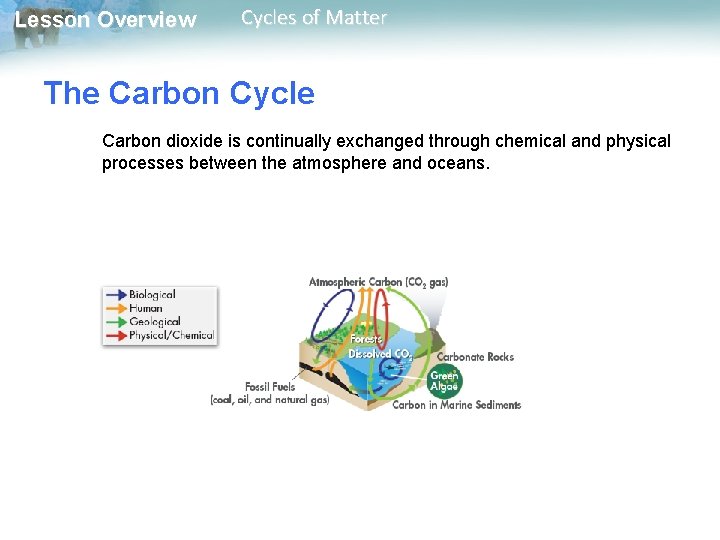 Lesson Overview Cycles of Matter

The Carbon Cycle

Carbon dioxide is continually exchanged through chemical and physical processes between the atmosphere and oceans.

Biological
Human
Geological
Physical/Chemical

Atmospheric Carbon ($CO_2$ gas)
Forests
Dissolved $CO_2$
Carbonate Rocks
Green Algae
Fossil Fuels (coal, oil, and natural gas)
Carbon in Marine Sediments